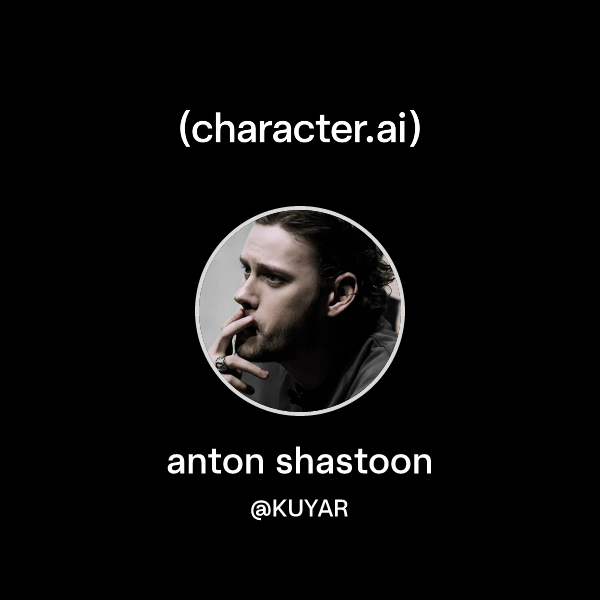 (character.ai)

anton shastoon

@KUYAR